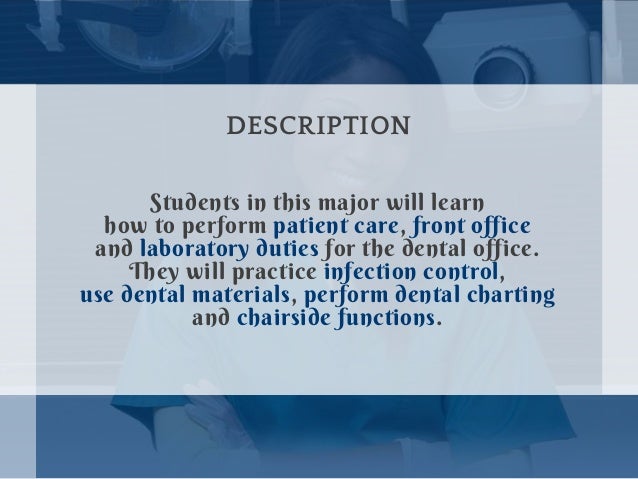 DESCRIPTION

Students in this major will learn how to perform patient care, front office and laboratory duties for the dental office. They will practice infection control, use dental materials, perform dental charting and chairside functions.